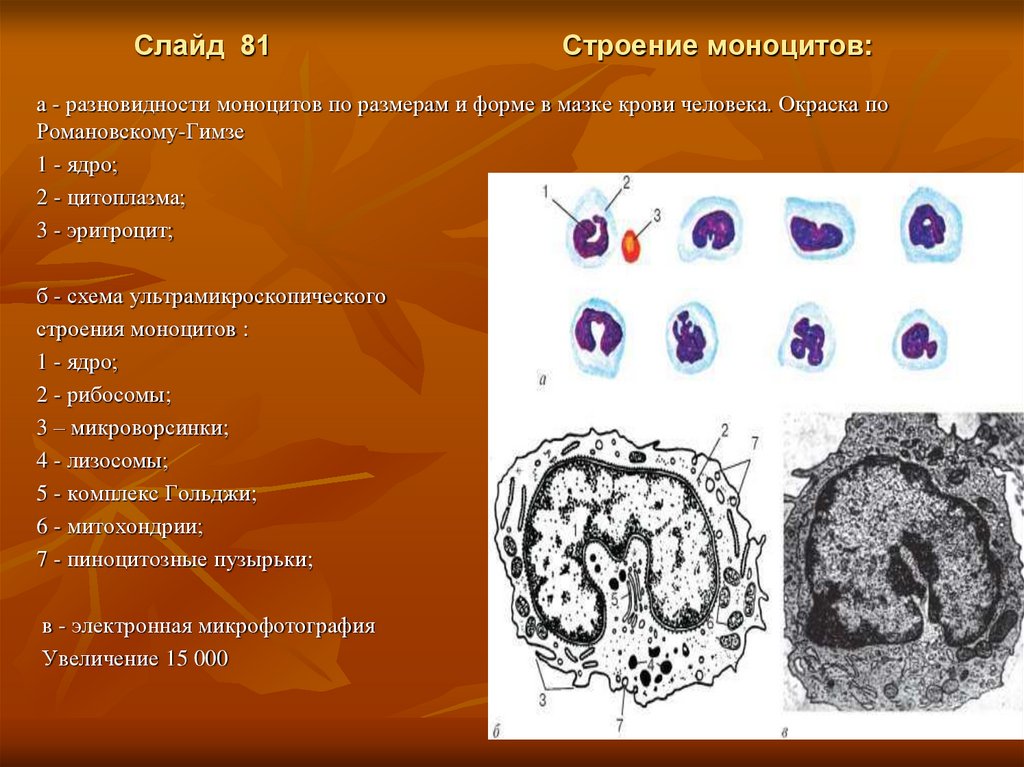 Слайд 81 Строение моноцитов:

а - разновидности моноцитов по размерам и форме в мазке крови человека. Окраска по Романовскому-Гимзе

1 - ядро;

2 - цитоплазма;

3 - эритроцит;

б - схема ультрамикроскопического строения моноцитов :

1 - ядро;

2 - рибосомы;

3 – микроворсинки;

4 - лизосомы;

5 - комплекс Гольджи;

6 - митохондрии;

7 - пиноцитозные пузырьки;

в - электронная микрофотография

Увеличение 15 000

1 2 3 а

2 7 1 5 6 4 3 7 б в